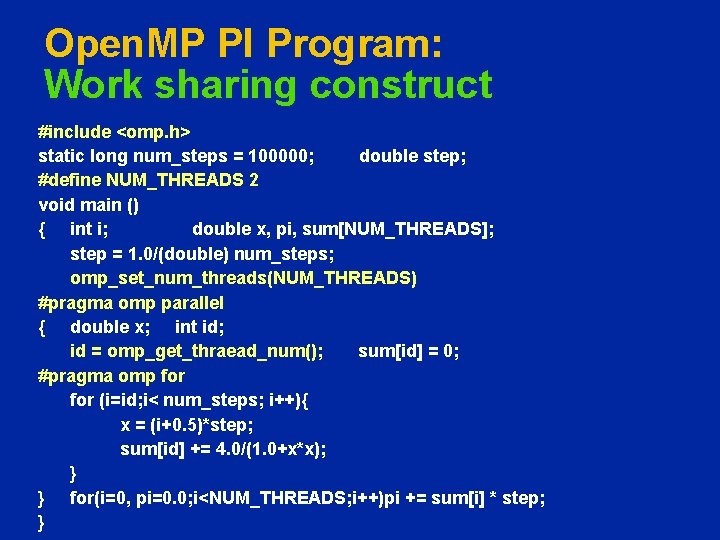 OpenMP PI Program:
Work sharing construct

#include <omp.h>
static long num_steps = 100000; double step;
#define NUM_THREADS 2
void main ()
{ int i; double x, pi, sum[NUM_THREADS];
step = 1.0/(double) num_steps;
omp_set_num_threads(NUM_THREADS)
#pragma omp parallel
{ double x; int id;
id = omp_get_thraead_num(); sum[id] = 0;
#pragma omp for
for (i=id;i< num_steps; i++){
x = (i+0.5)*step;
sum[id] += 4.0/(1.0+x*x);
}
} for(i=0, pi=0.0;i<NUM_THREADS;i++)pi += sum[i] * step;
}